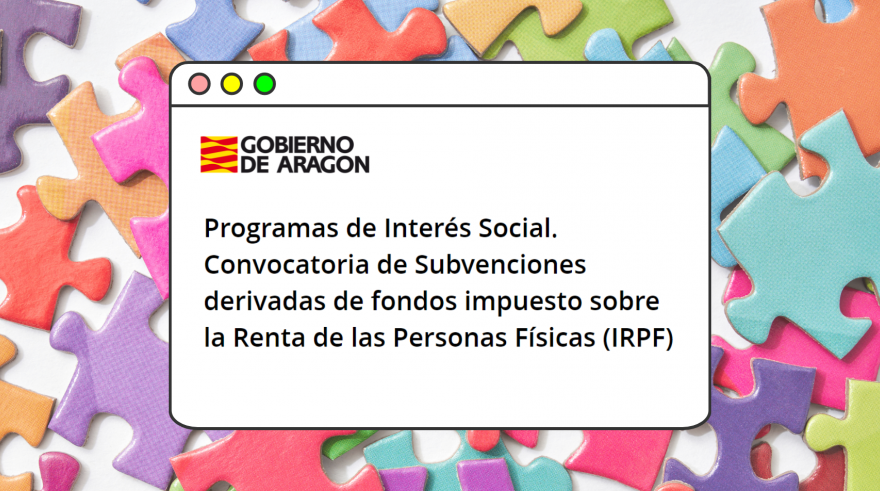 GOBIERNO DE ARAGON

Programas de Interés Social. Convocatoria de Subvenciones derivadas de fondos impuesto sobre la Renta de las Personas Físicas (IRPF)